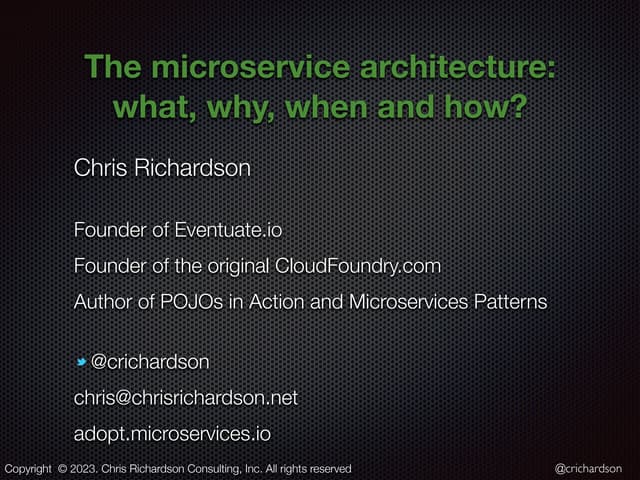 The microservice architecture: what, why, when and how?

Chris Richardson

Founder of Eventuate.io

Founder of the original CloudFoundry.com

Author of POJOs in Action and Microservices Patterns

@crichardson

chris@chrisrichardson.net

adopt.microservices.io

Copyright © 2023. Chris Richardson Consulting, Inc. All rights reserved

@crichardson